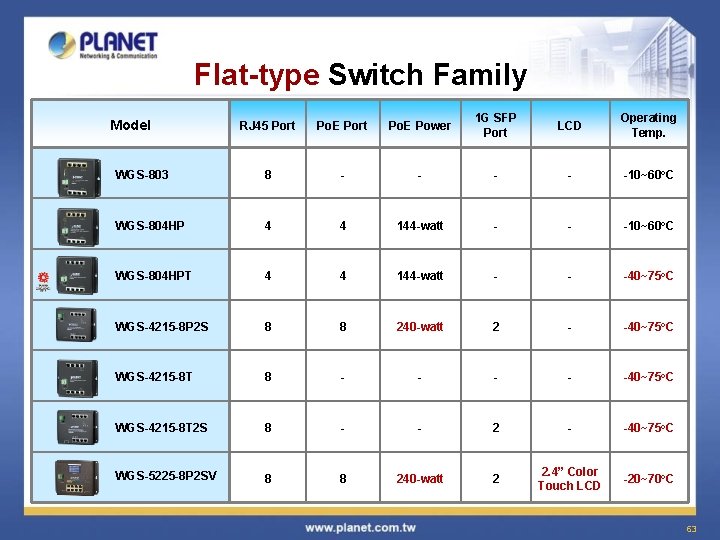 PLANET
Networking & Communication

Flat-type Switch Family

| Model | RJ45 Port | PoE Port | PoE Power | 1G SFP Port | LCD | Operating Temp. |
|---|---|---|---|---|---|---|
| WGS-803 | 8 | - | - | - | - | -10~60°C |
| WGS-804HP | 4 | 4 | 144-watt | - | - | -10~60°C |
| WGS-804HPT | 4 | 4 | 144-watt | - | - | -40~75°C |
| WGS-4215-8P2S | 8 | 8 | 240-watt | 2 | - | -40~75°C |
| WGS-4215-8T | 8 | - | - | - | - | -40~75°C |
| WGS-4215-8T2S | 8 | - | - | 2 | - | -40~75°C |
| WGS-5225-8P2SV | 8 | 8 | 240-watt | 2 | 2.4" Color Touch LCD | -20~70°C |

www.planet.com.tw

63